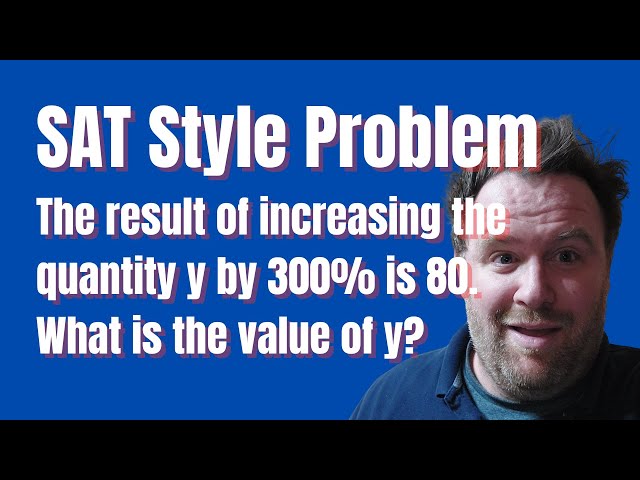 SAT Style Problem

The result of increasing the quantity y by 300% is 80. What is the value of y?